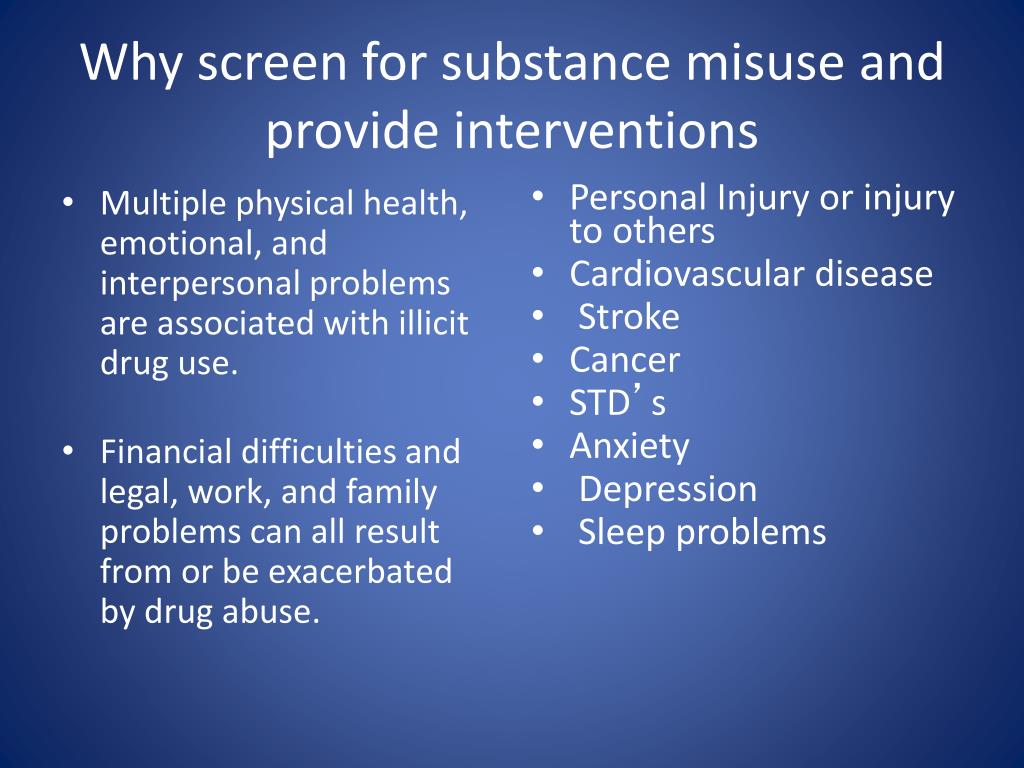 Why screen for substance misuse and provide interventions

• Multiple physical health, emotional, and interpersonal problems are associated with illicit drug use.

• Financial difficulties and legal, work, and family problems can all result from or be exacerbated by drug abuse.

• Personal Injury or injury to others
• Cardiovascular disease
• Stroke
• Cancer
• STD’s
• Anxiety
• Depression
• Sleep problems